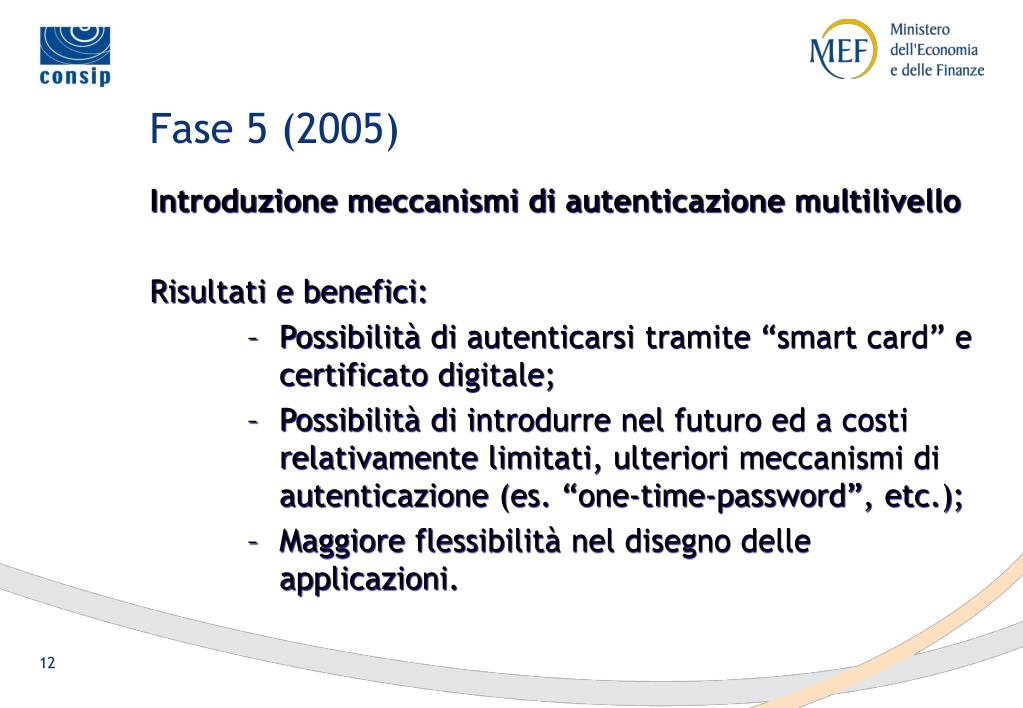 consip

MEF Ministero dell'Economia e delle Finanze

Fase 5 (2005)

Introduzione meccanismi di autenticazione multilivello

Risultati e benefici:

– Possibilità di autenticarsi tramite “smart card” e certificato digitale;

– Possibilità di introdurre nel futuro ed a costi relativamente limitati, ulteriori meccanismi di autenticazione (es. “one-time-password”, etc.);

– Maggiore flessibilità nel disegno delle applicazioni.

12